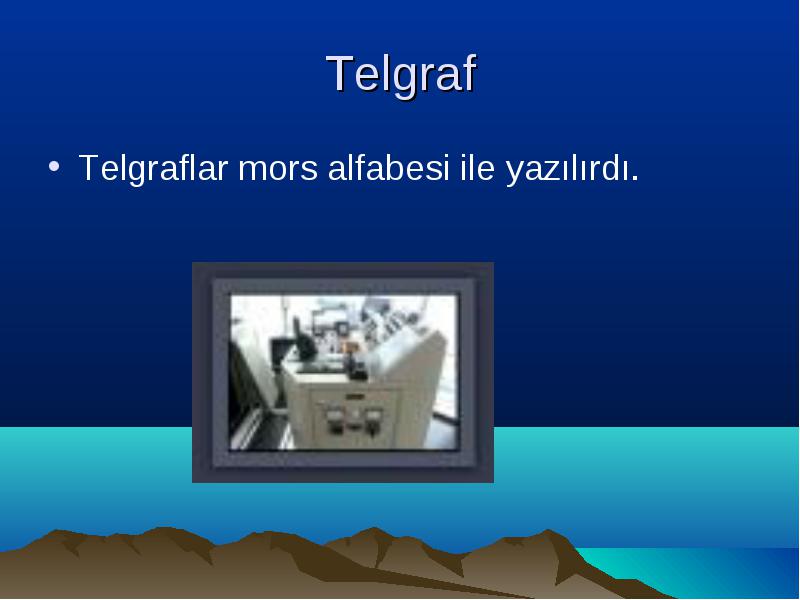 Telgraf

• Telgraflar mors alfabesi ile yazılırdı.